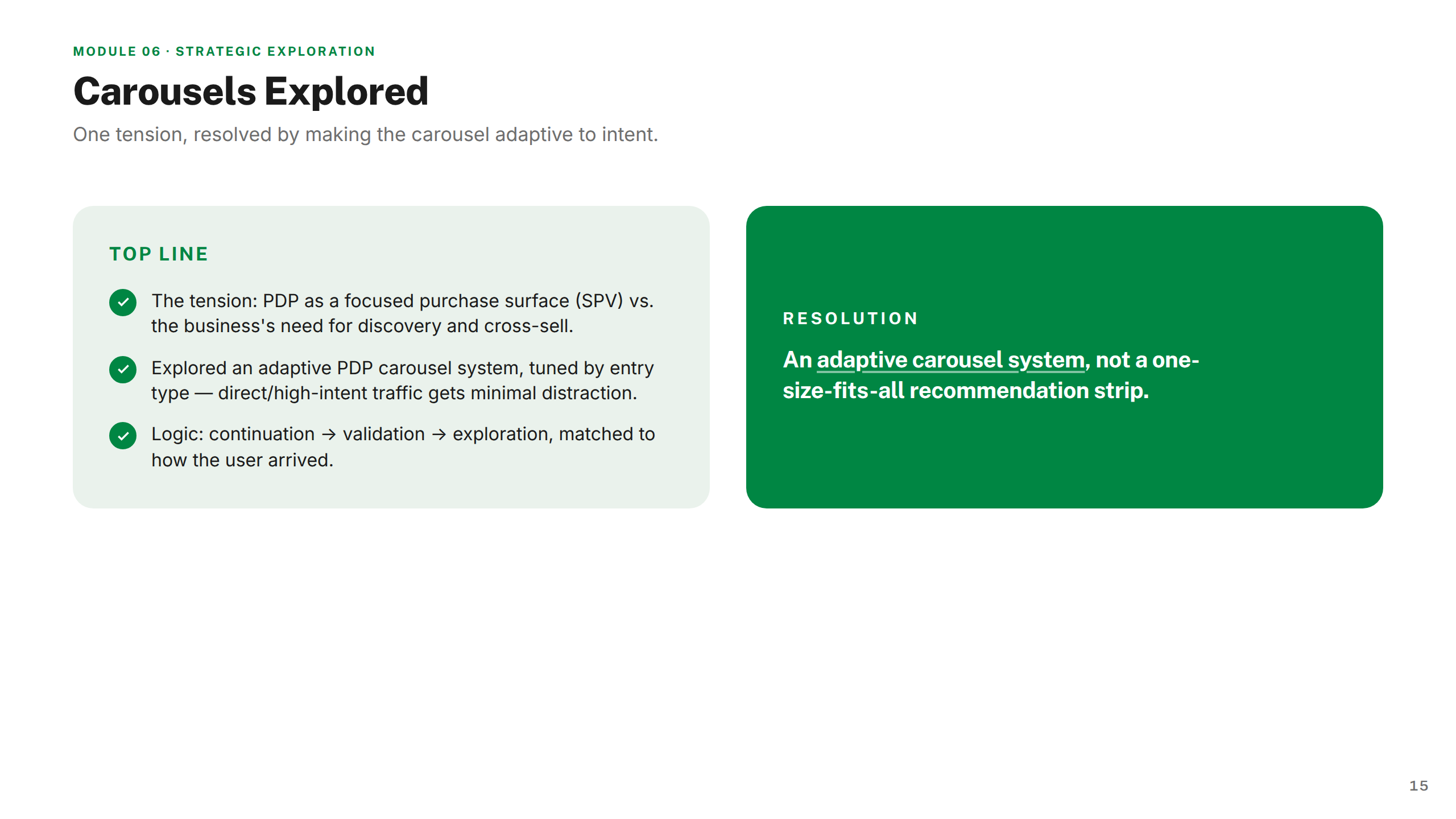 MODULE 06 · STRATEGIC EXPLORATION

Carousels Explored

One tension, resolved by making the carousel adaptive to intent.

TOP LINE

The tension: PDP as a focused purchase surface (SPV) vs. the business's need for discovery and cross-sell.

Explored an adaptive PDP carousel system, tuned by entry type — direct/high-intent traffic gets minimal distraction.

Logic: continuation → validation → exploration, matched to how the user arrived.

RESOLUTION

An adaptive carousel system, not a one-size-fits-all recommendation strip.

15